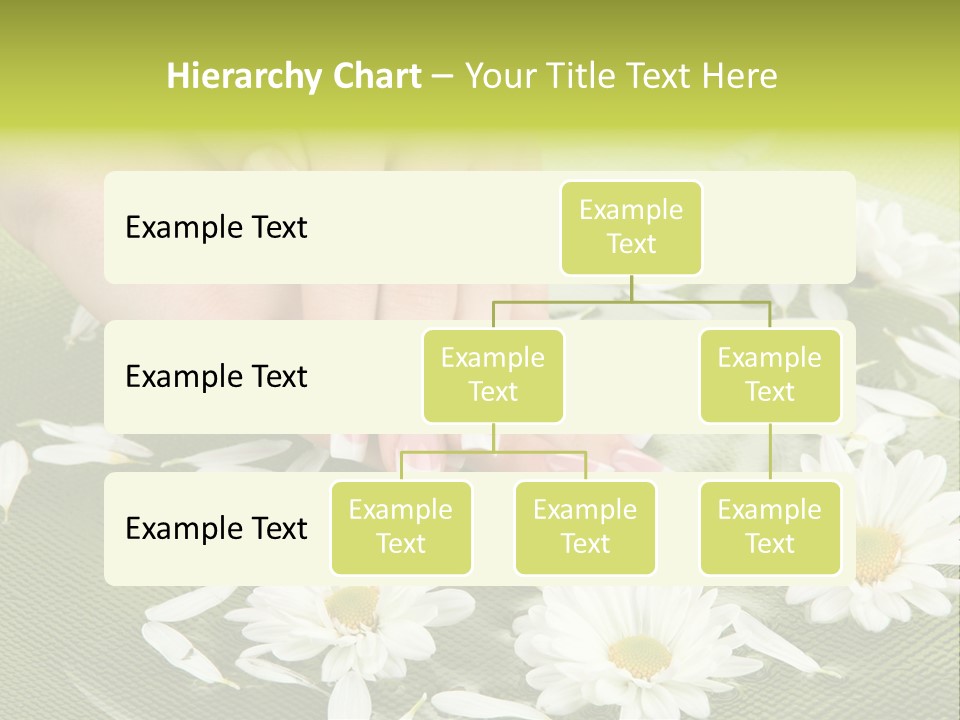 Hierarchy Chart – Your Title Text Here

Example Text

Example Text

Example Text

Example Text

Example Text

Example Text

Example Text

Example Text

Example Text